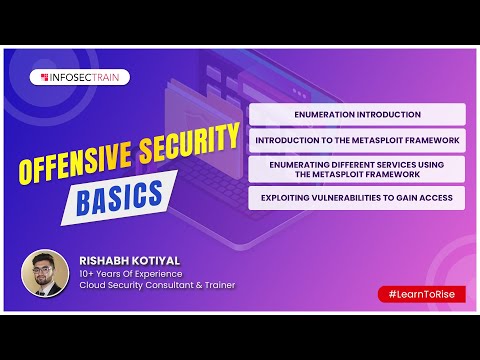 INFOSECTRAIN

OFFENSIVE SECURITY
BASICS

ENUMERATION INTRODUCTION

INTRODUCTION TO THE METASPLOIT FRAMEWORK

ENUMERATING DIFFERENT SERVICES USING THE METASPLOIT FRAMEWORK

EXPLOITING VULNERABILITIES TO GAIN ACCESS

RISHABH KOTIYAL
10+ Years Of Experience
Cloud Security Consultant & Trainer

#LearnToRise